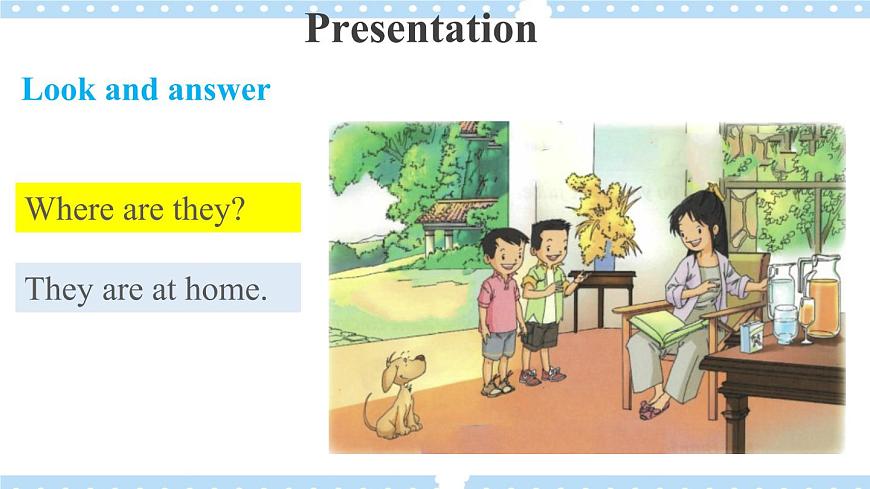 Presentation

Look and answer

Where are they?

They are at home.